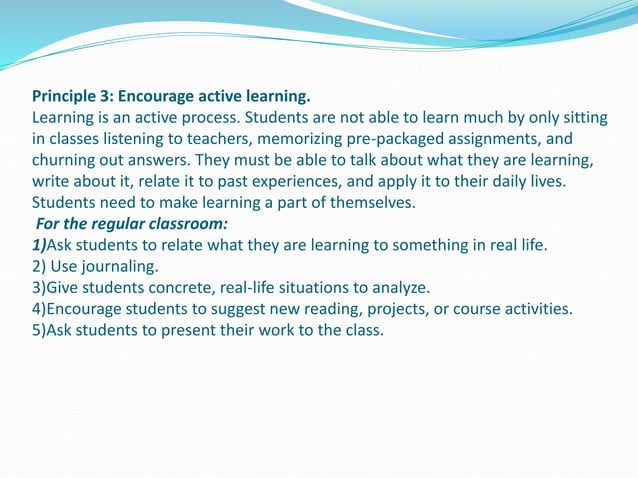 Principle 3: Encourage active learning.
Learning is an active process. Students are not able to learn much by only sitting in classes listening to teachers, memorizing pre-packaged assignments, and churning out answers. They must be able to talk about what they are learning, write about it, relate it to past experiences, and apply it to their daily lives. Students need to make learning a part of themselves.

For the regular classroom:
1)Ask students to relate what they are learning to something in real life.
2) Use journaling.
3)Give students concrete, real-life situations to analyze.
4)Encourage students to suggest new reading, projects, or course activities.
5)Ask students to present their work to the class.